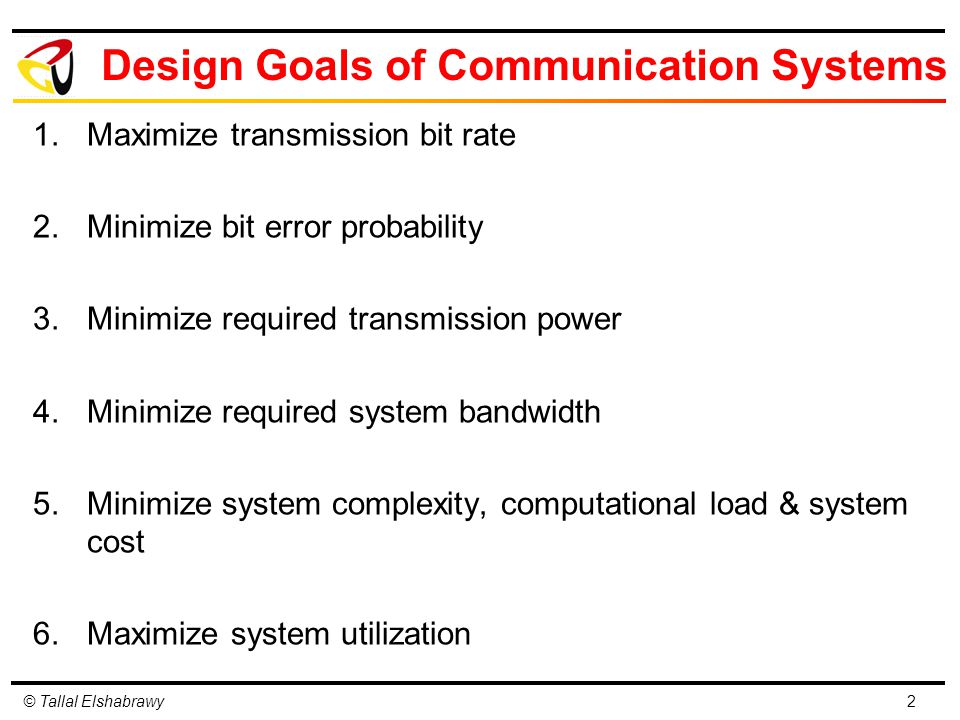 Design Goals of Communication Systems

1. Maximize transmission bit rate

2. Minimize bit error probability

3. Minimize required transmission power

4. Minimize required system bandwidth

5. Minimize system complexity, computational load & system cost

6. Maximize system utilization

© Tallal Elshabrawy

2